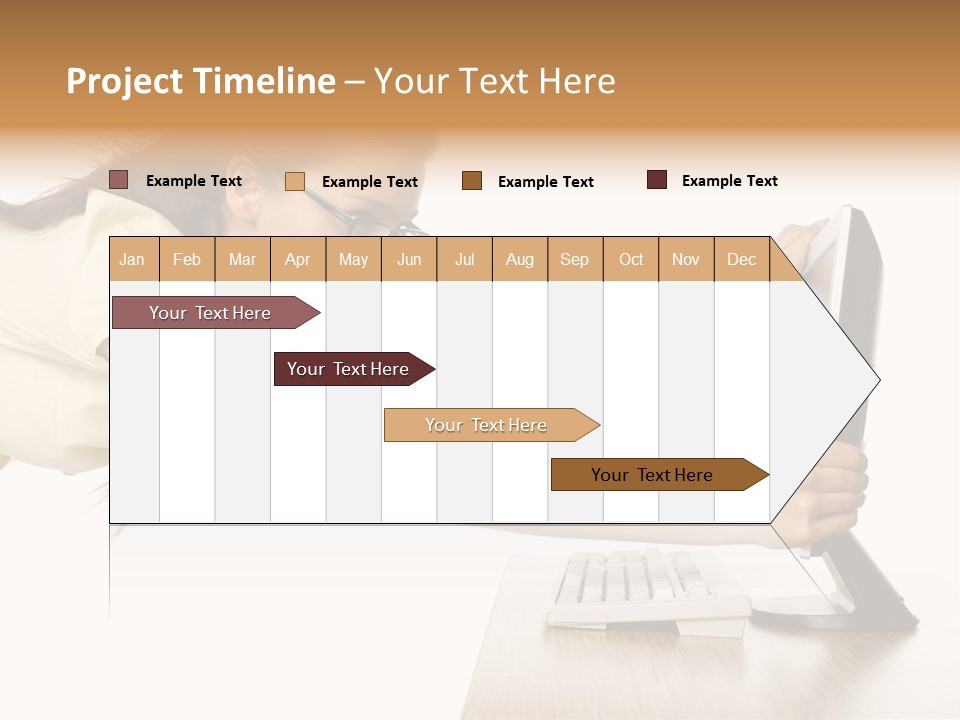 Project Timeline – Your Text Here

Example Text
Example Text
Example Text
Example Text

| Jan | Feb | Mar | Apr | May | Jun | Jul | Aug | Sep | Oct | Nov | Dec |
|---|---|---|---|---|---|---|---|---|---|---|---|

Your Text Here

Your Text Here

Your Text Here

Your Text Here